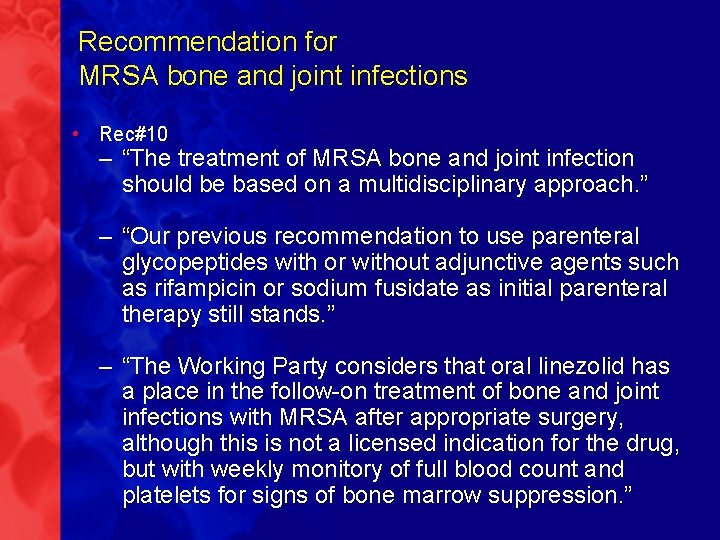 Recommendation for
MRSA bone and joint infections

• Rec#10
– “The treatment of MRSA bone and joint infection should be based on a multidisciplinary approach.”

– “Our previous recommendation to use parenteral glycopeptides with or without adjunctive agents such as rifampicin or sodium fusidate as initial parenteral therapy still stands.”

– “The Working Party considers that oral linezolid has a place in the follow-on treatment of bone and joint infections with MRSA after appropriate surgery, although this is not a licensed indication for the drug, but with weekly monitory of full blood count and platelets for signs of bone marrow suppression.”